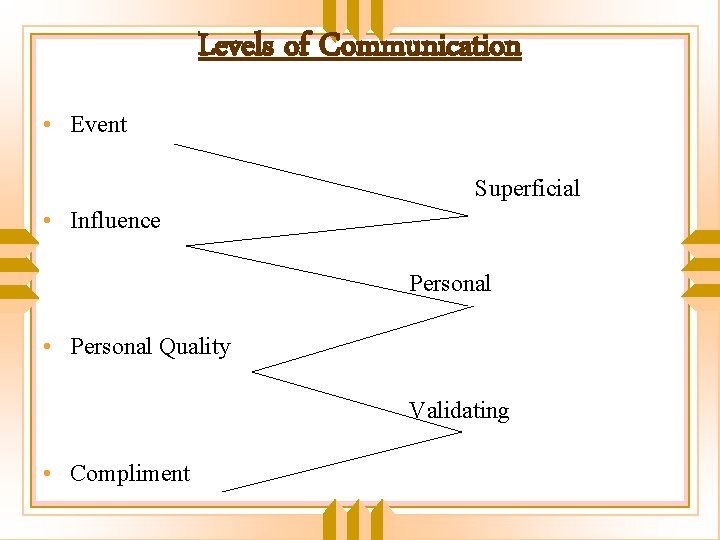 Levels of Communication

• Event

Superficial

• Influence

Personal

• Personal Quality

Validating

• Compliment